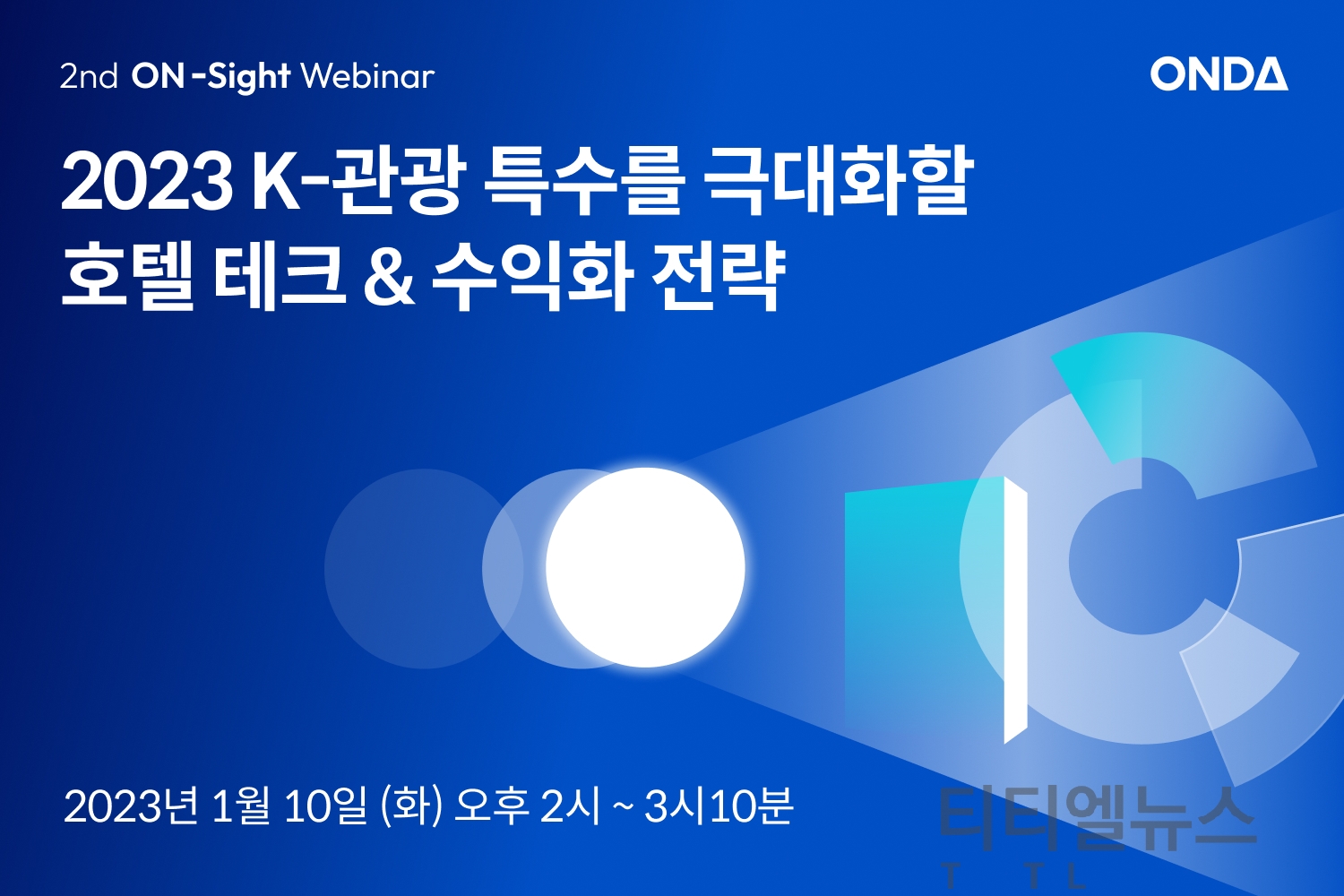 2nd ON-Sight Webinar

ONDA

2023 K-관광 특수를 극대화할 호텔 테크 & 수익화 전략

2023년 1월 10일 (화) 오후 2시 ~ 3시10분

티티엘뉴스
T T L